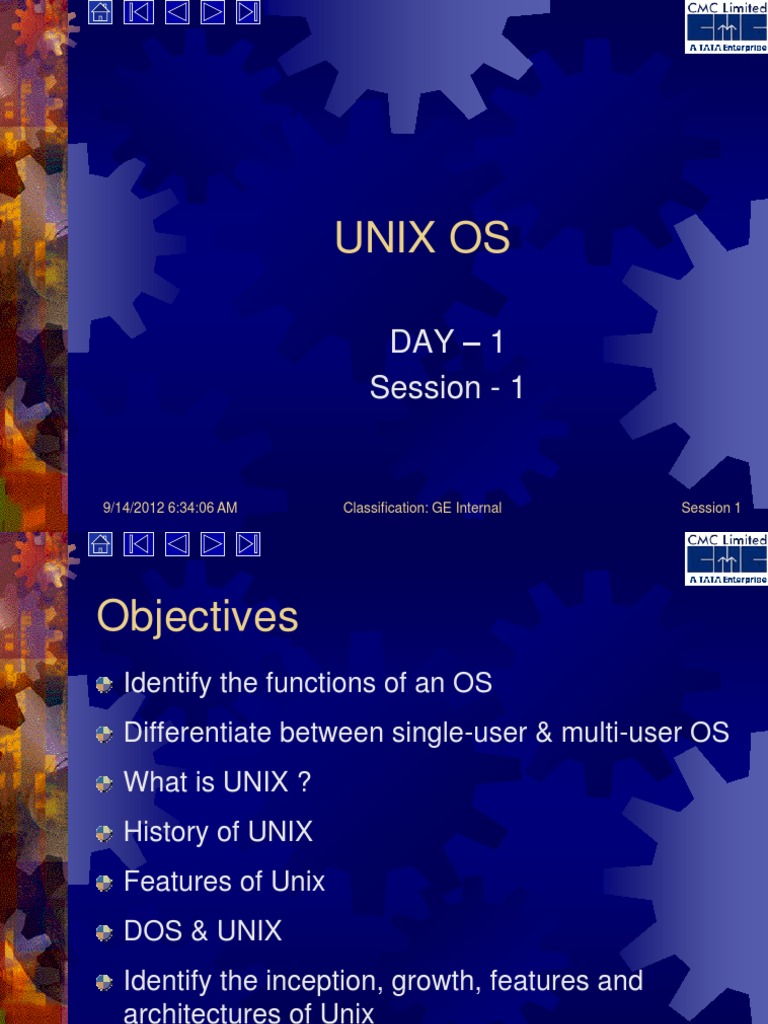 CMC Limited
A TATA Enterprise

UNIX OS

DAY – 1
Session - 1

9/14/2012 6:34:06 AM
Classification: GE Internal
Session 1

CMC Limited
A TATA Enterprise

Objectives

Identify the functions of an OS
Differentiate between single-user & multi-user OS
What is UNIX ?
History of UNIX
Features of Unix
DOS & UNIX
Identify the inception, growth, features and architectures of Unix